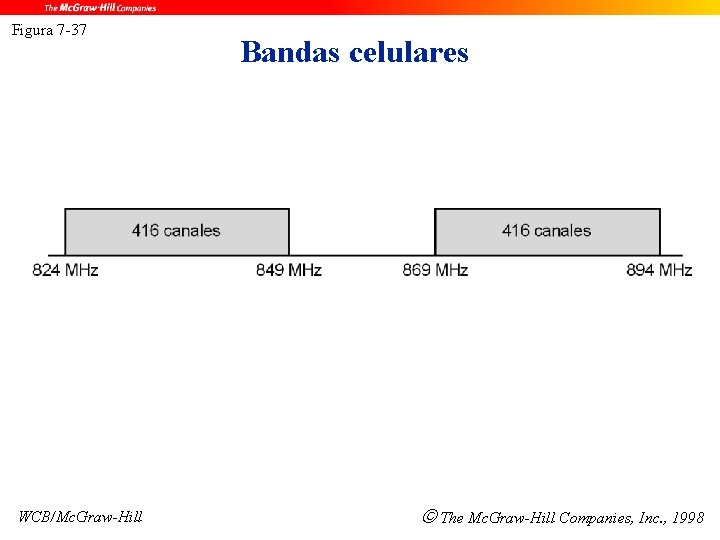 The McGraw-Hill Companies

Figura 7-37

Bandas celulares

416 canales

416 canales

824 MHz

849 MHz

869 MHz

894 MHz

WCB/McGraw-Hill

© The McGraw-Hill Companies, Inc., 1998